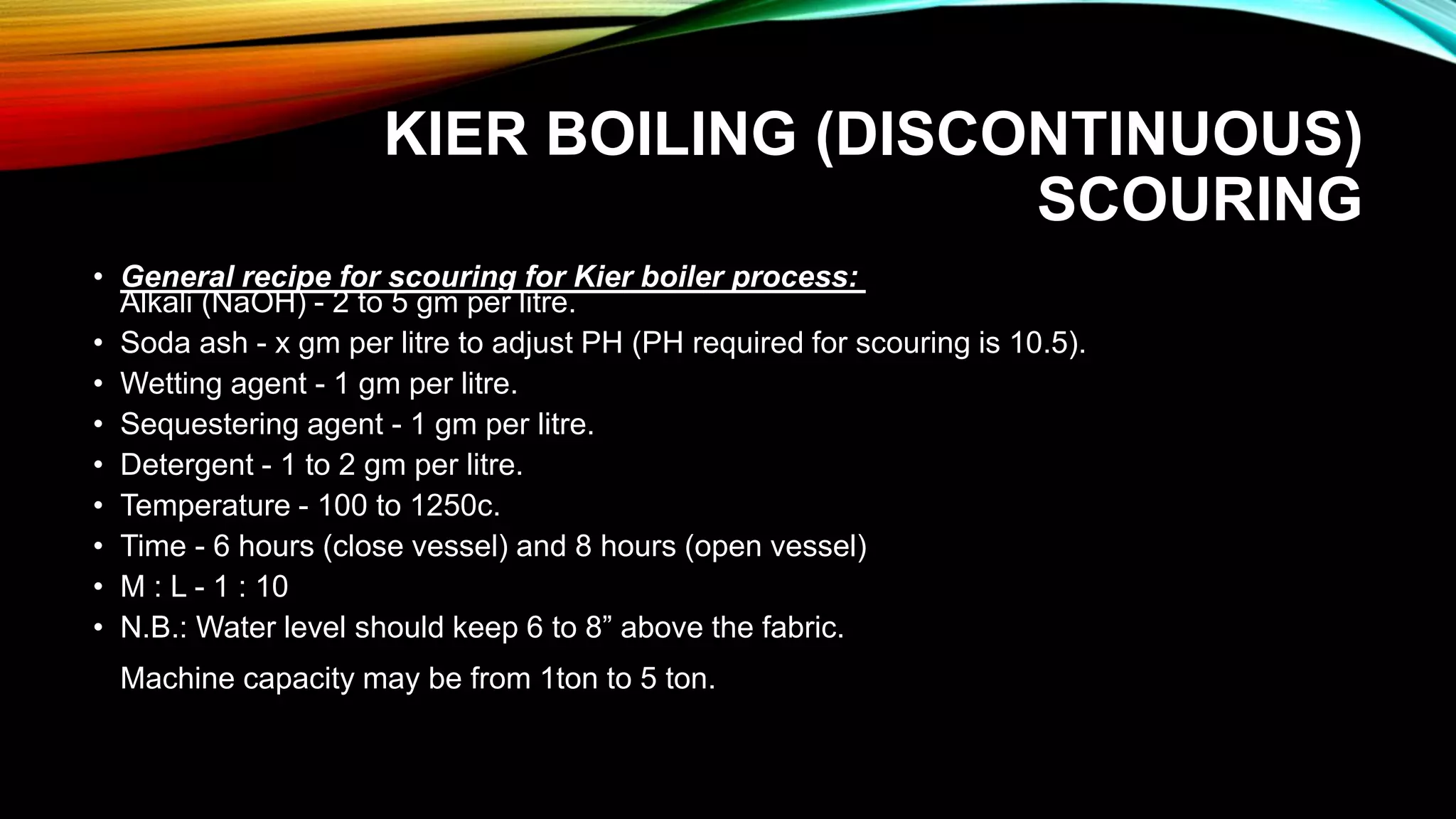 KIER BOILING (DISCONTINUOUS) SCOURING

• General recipe for scouring for Kier boiler process:
Alkali (NaOH) - 2 to 5 gm per litre.
• Soda ash - x gm per litre to adjust PH (PH required for scouring is 10.5).
• Wetting agent - 1 gm per litre.
• Sequestering agent - 1 gm per litre.
• Detergent - 1 to 2 gm per litre.
• Temperature - 100 to 1250c.
• Time - 6 hours (close vessel) and 8 hours (open vessel)
• M : L - 1 : 10
• N.B.: Water level should keep 6 to 8” above the fabric.

Machine capacity may be from 1ton to 5 ton.